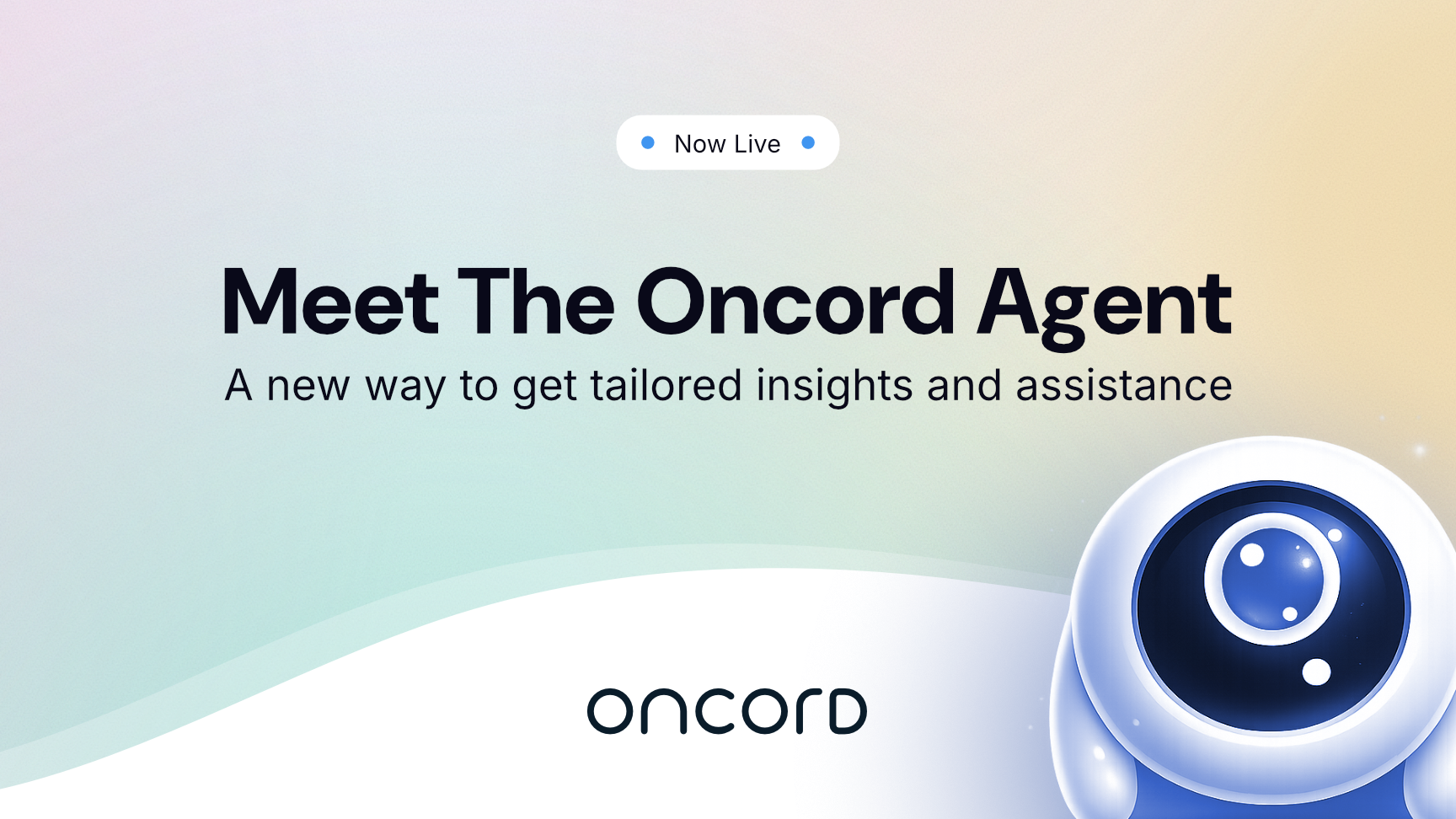 Now Live

Meet The Oncord Agent

A new way to get tailored insights and assistance

oncord